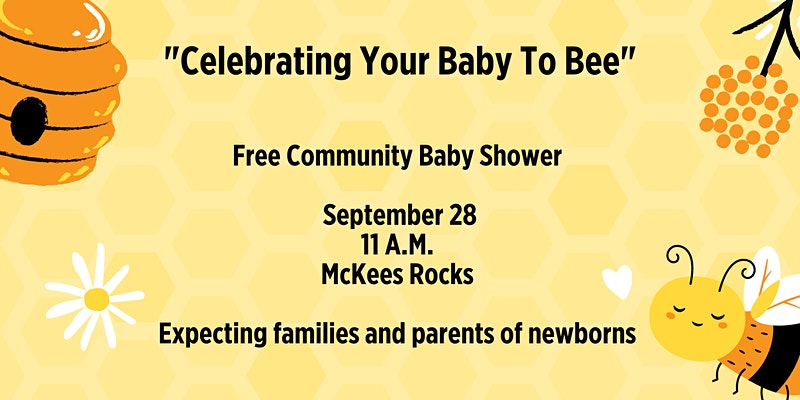 "Celebrating Your Baby To Bee"

Free Community Baby Shower

September 28
11 A.M.
McKees Rocks

Expecting families and parents of newborns